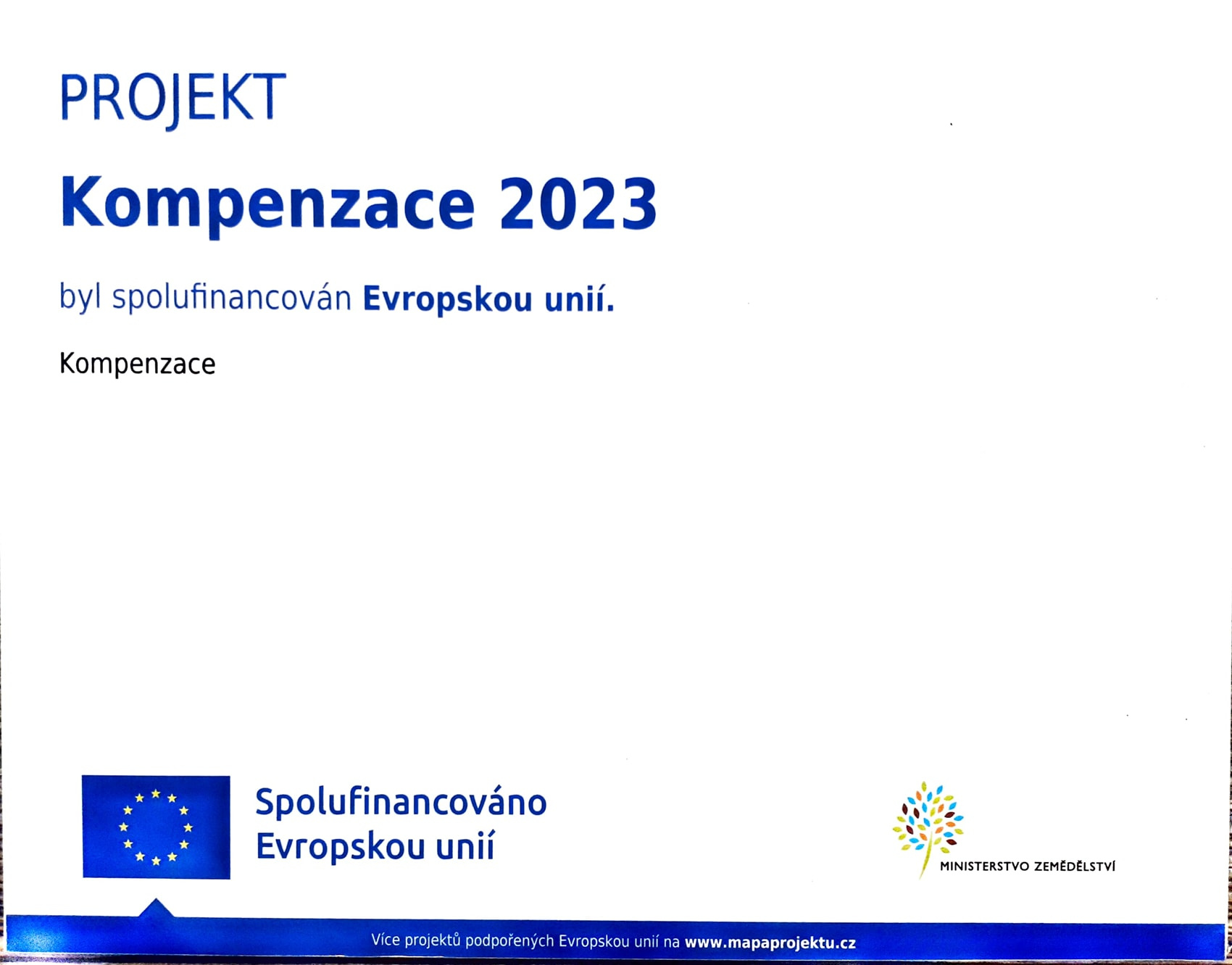 PROJEKT

Kompenzace 2023

byl spolufinancován Evropskou unií.

Kompenzace

Spolufinancováno Evropskou unií

MINISTERSTVO ZEMĚDĚLSTVÍ

Více projektů podpořených Evropskou unií na www.mapaprojektu.cz